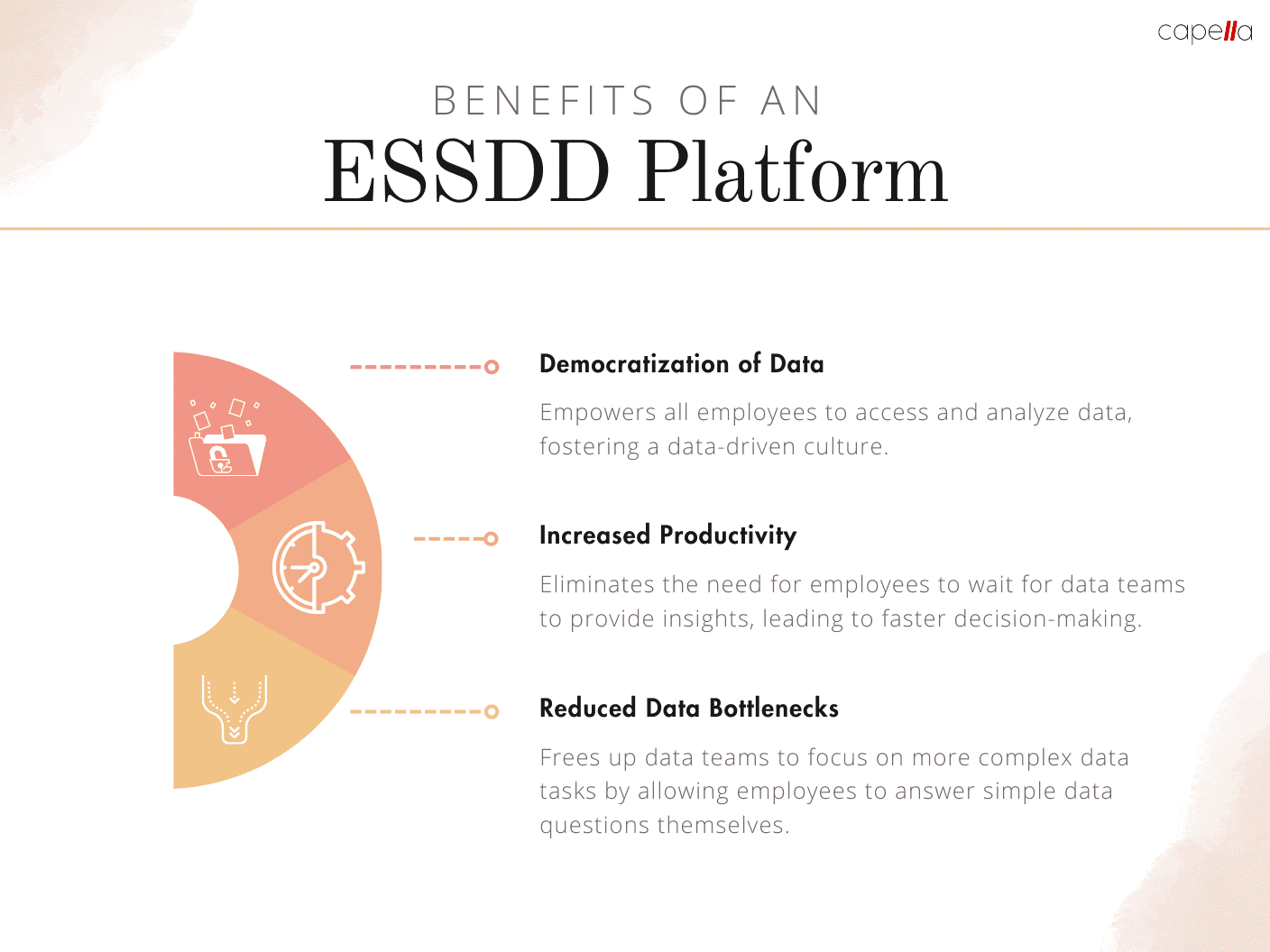 capella

BENEFITS OF AN
ESSDD Platform

Democratization of Data

Empowers all employees to access and analyze data, fostering a data-driven culture.

Increased Productivity

Eliminates the need for employees to wait for data teams to provide insights, leading to faster decision-making.

Reduced Data Bottlenecks

Frees up data teams to focus on more complex data tasks by allowing employees to answer simple data questions themselves.